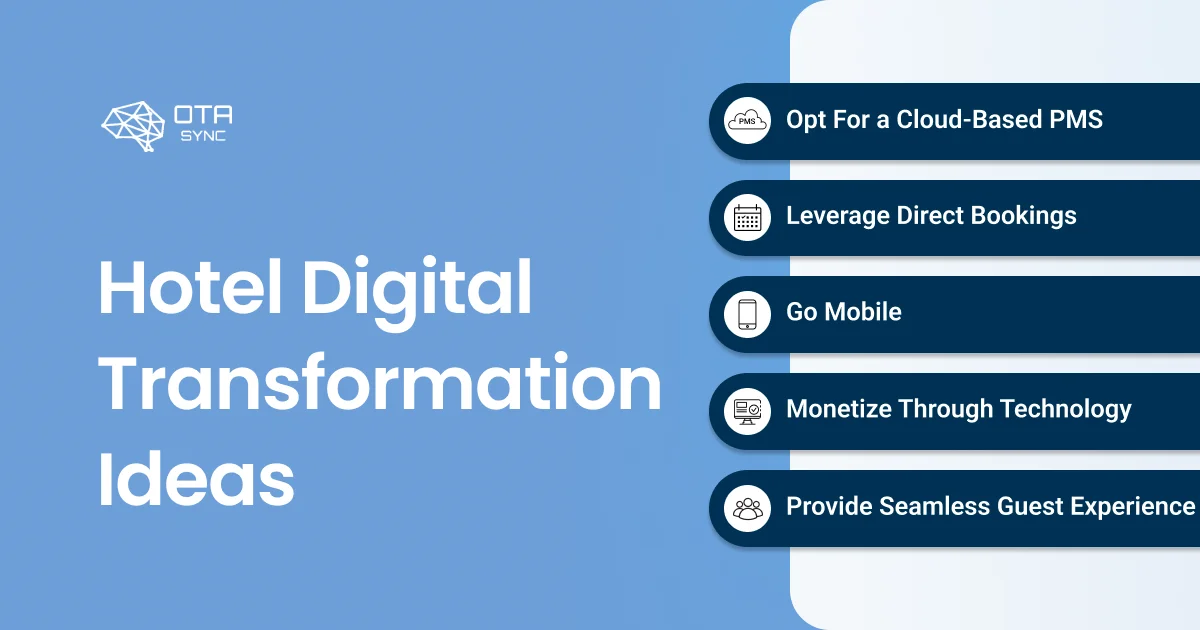 OTA SYNC

Hotel Digital Transformation Ideas

PMS
Opt For a Cloud-Based PMS

Leverage Direct Bookings

Go Mobile

Monetize Through Technology

Provide Seamless Guest Experience